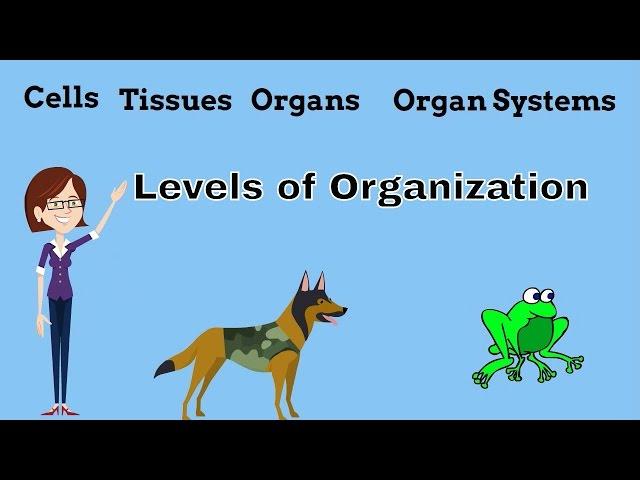 Cells Tissues Organs Organ Systems

Levels of Organization